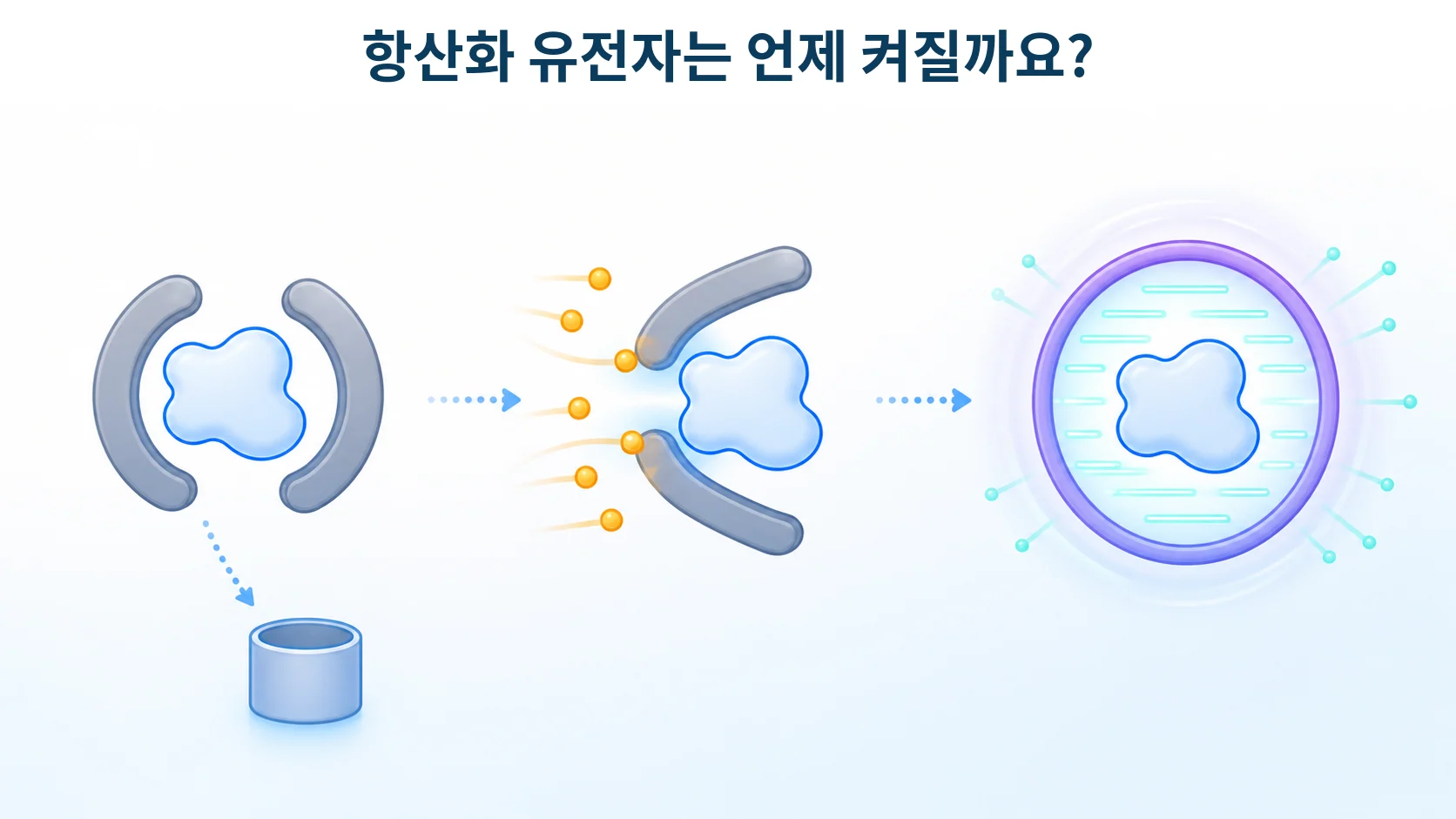 항산화 유전자는 언제 켜질까요?